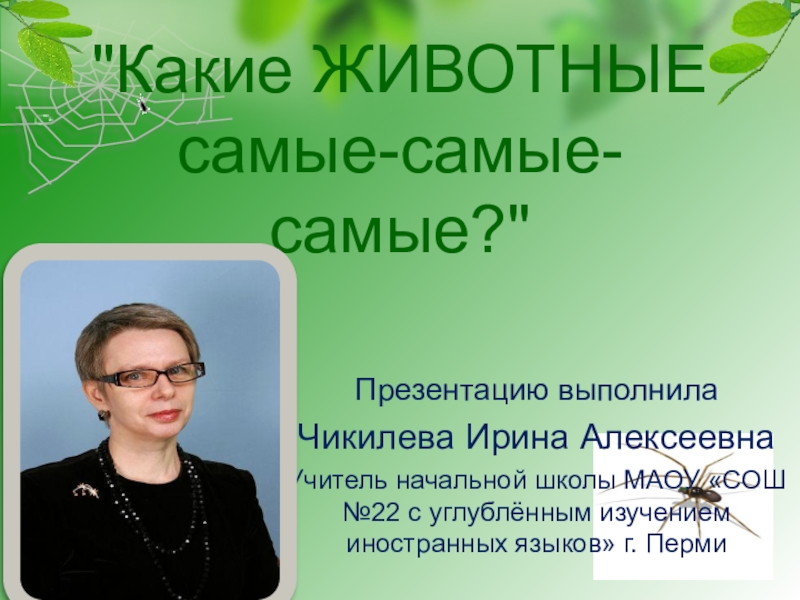 "Какие ЖИВОТНЫЕ самые-самые-самые?"

Презентацию выполнила
Чикилева Ирина Алексеевна
Учитель начальной школы МАОУ «СОШ №22 с углублённым изучением иностранных языков» г. Перми